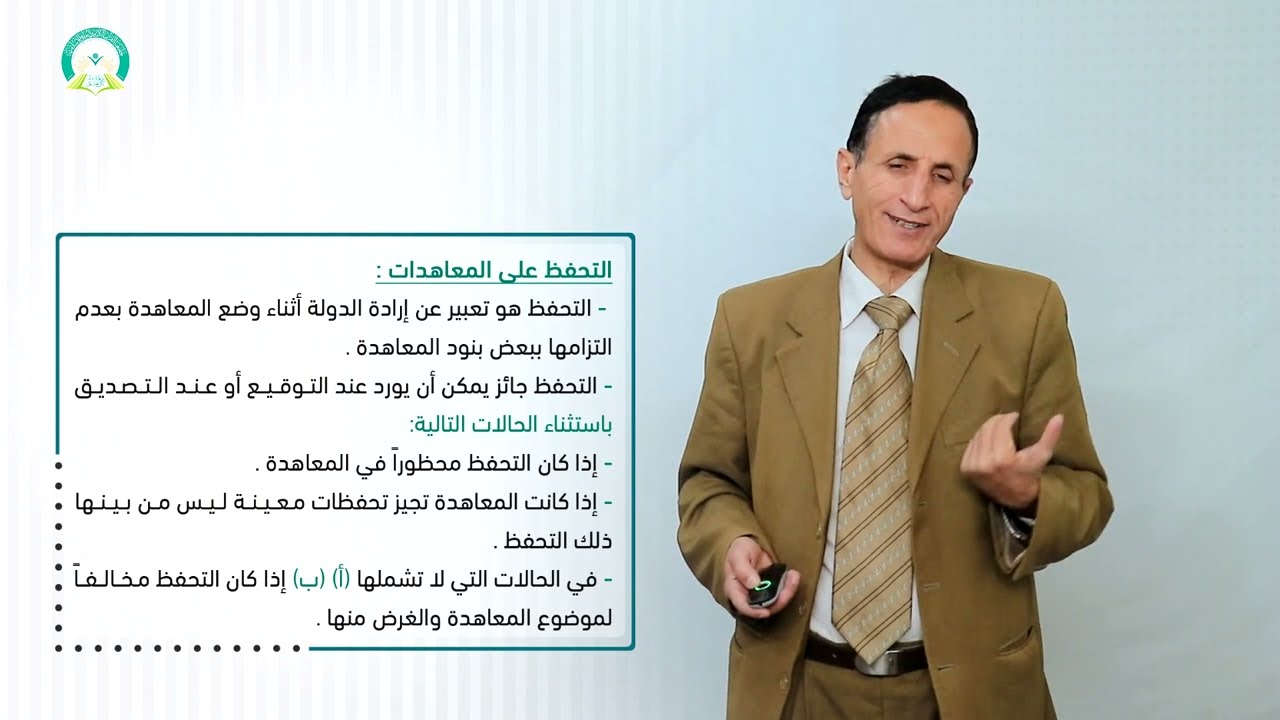 التحفظ على المعاهدات :

- التحفظ هو تعبير عن إرادة الدولة أثناء وضع المعاهدة بعدم التزامها ببعض بنود المعاهدة .

- التحفظ جائز يمكن أن يورد عند التوقيع أو عند التصديق باستثناء الحالات التالية:

- إذا كان التحفظ محظوراً في المعاهدة .

- إذا كانت المعاهدة تجيز تحفظات معينة ليس من بينها ذلك التحفظ .

- في الحالات التي لا تشملها (أ) (ب) إذا كان التحفظ مخالفاً لموضوع المعاهدة والغرض منها .